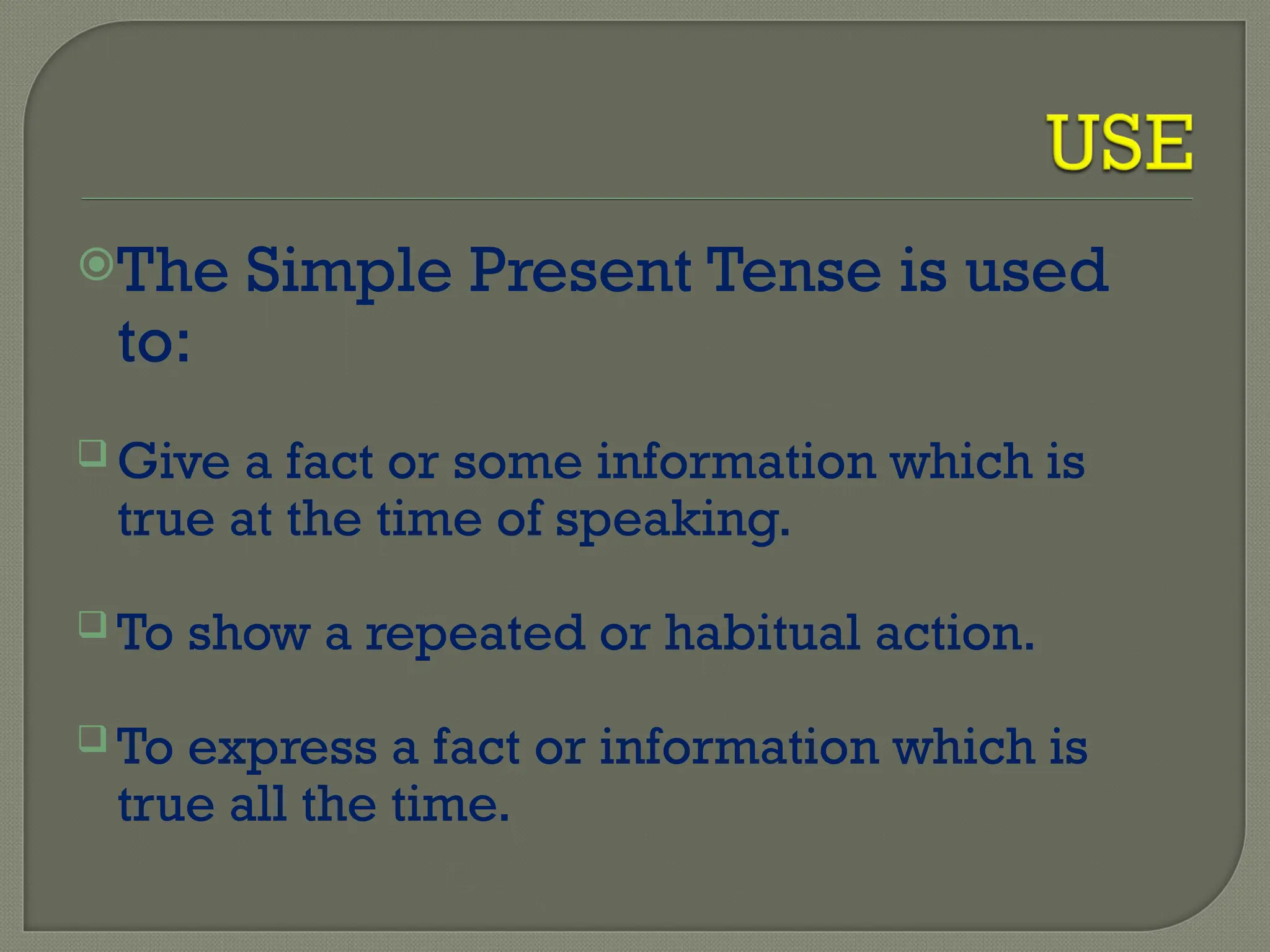 USE

The Simple Present Tense is used to:

Give a fact or some information which is true at the time of speaking.

To show a repeated or habitual action.

To express a fact or information which is true all the time.